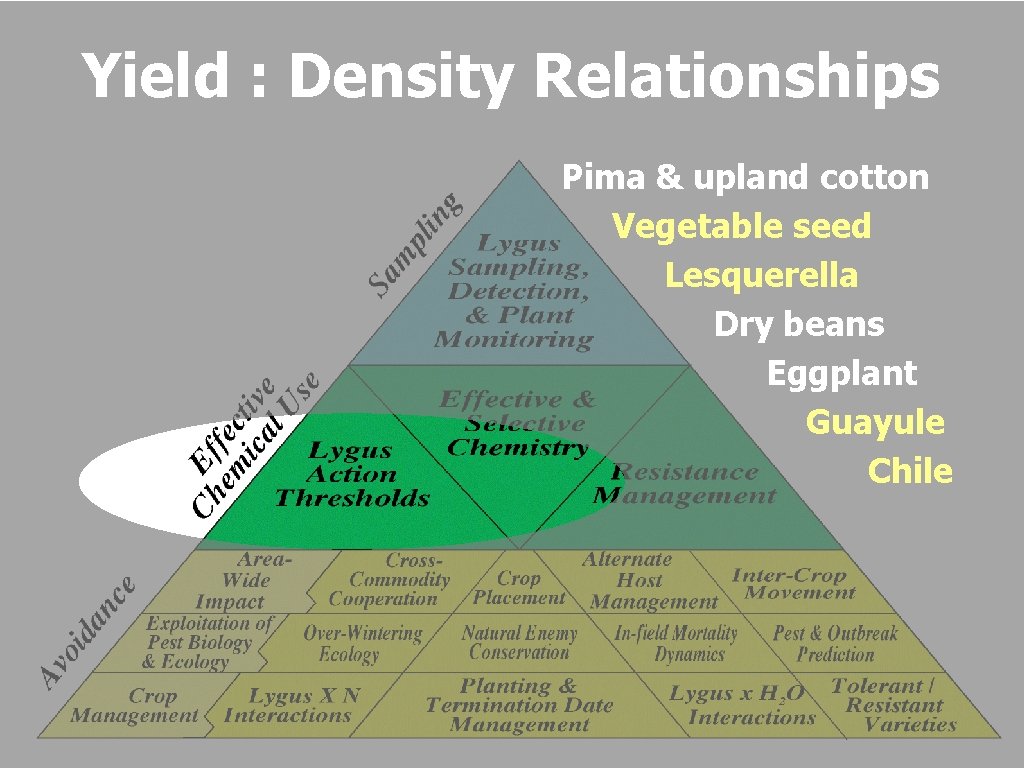 Yield : Density Relationships

Pima & upland cotton
Vegetable seed
Lesquerella
Dry beans
Eggplant
Guayule
Chile

Sampling

Lygus Sampling, Detection, & Plant Monitoring

Effective Chemical Use

Effective & Selective Chemistry

Lygus Action Thresholds

Resistance Management

Avoidance

Area-Wide Impact

Cross-Commodity Cooperation

Crop Placement

Alternate Host Management

Inter-Crop Movement

Exploitation of Pest Biology & Ecology

Over-Wintering Ecology

Natural Enemy Conservation

In-field Mortality Dynamics

Pest & Outbreak Prediction

Crop Management

Lygus X N Interactions

Planting & Termination Date Management

Lygus x $H_2O$ Interactions

Tolerant / Resistant Varieties